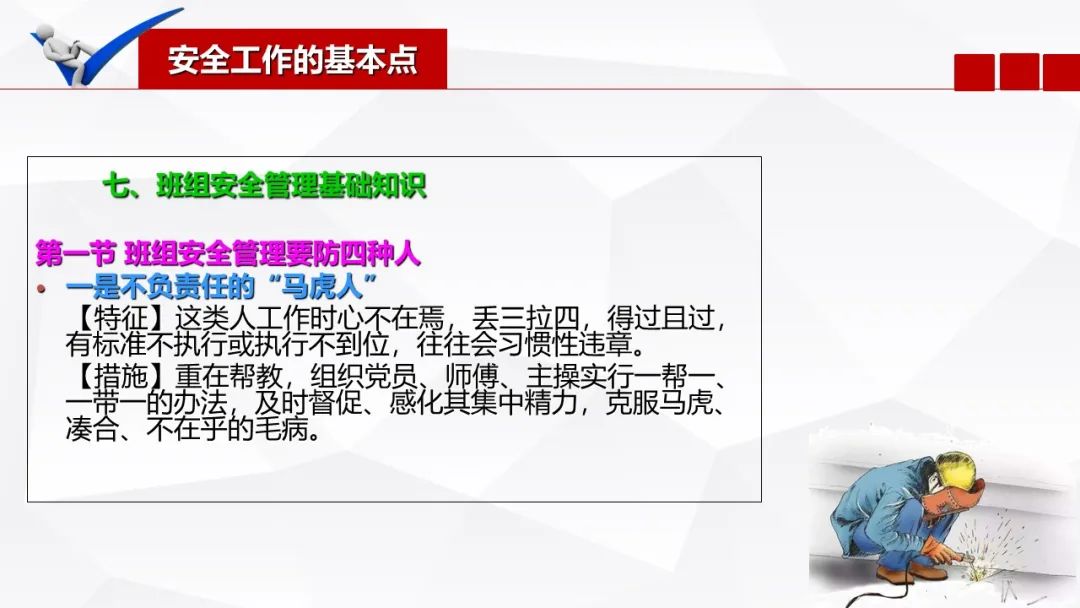 安全工作的基本点

七、班组安全管理基础知识

第一节 班组安全管理要防四种人

• 一是不负责任的“马虎人”

【特征】这类人工作时心不在焉，丢三拉四，得过且过，有标准不执行或执行不到位，往往会习惯性违章。

【措施】重在帮教，组织党员、师傅、主操实行一帮一、一带一的办法，及时督促、感化其集中精力，克服马虎、凑合、不在乎的毛病。